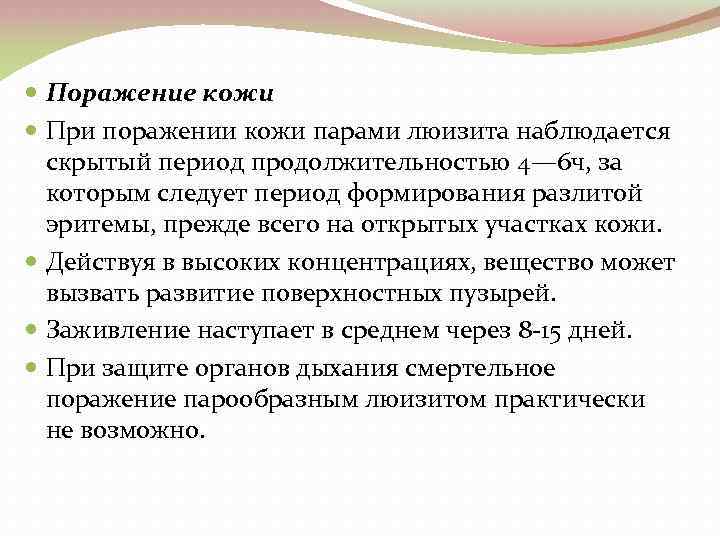 Поражение кожи

При поражении кожи парами люизита наблюдается скрытый период продолжительностью 4—6ч, за которым следует период формирования разлитой эритемы, прежде всего на открытых участках кожи.

Действуя в высоких концентрациях, вещество может вызвать развитие поверхностных пузырей.

Заживление наступает в среднем через 8-15 дней.

При защите органов дыхания смертельное поражение парообразным люизитом практически не возможно.